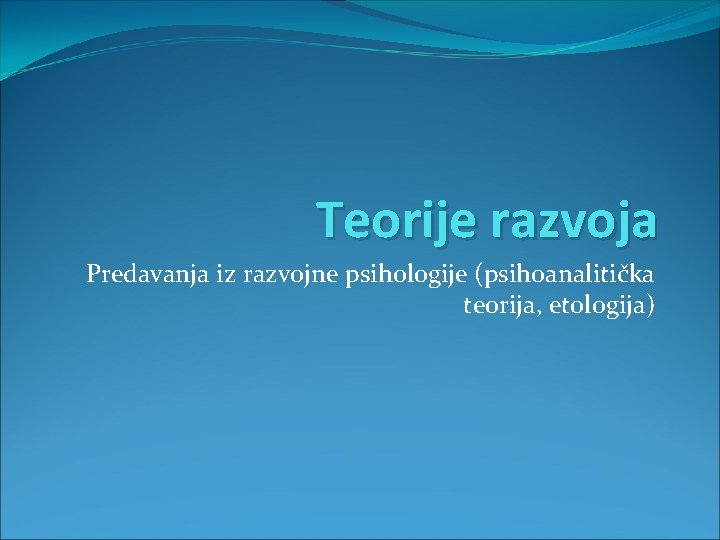 Teorije razvoja

Predavanja iz razvojne psihologije (psihoanalitička teorija, etologija)